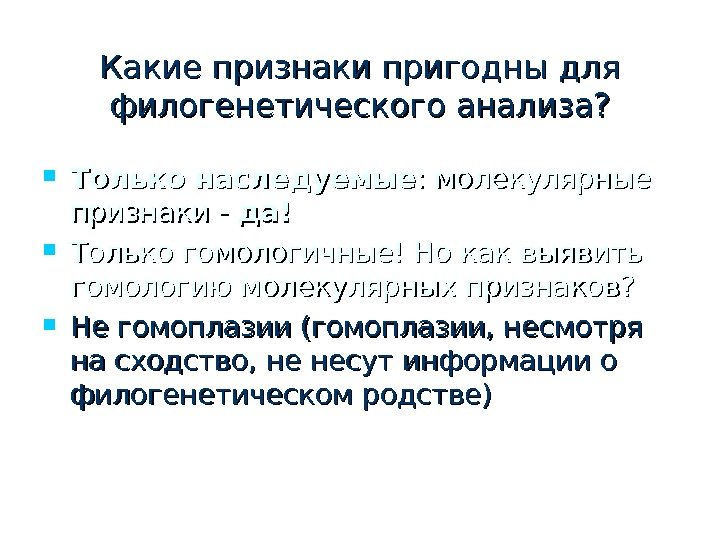 Какие признаки пригодны для филогенетического анализа?

Только наследуемые: молекулярные признаки - да!

Только гомологичные! Но как выявить гомологию молекулярных признаков?

Не гомоплазии (гомоплазии, несмотря на сходство, не несут информации о филогенетическом родстве)